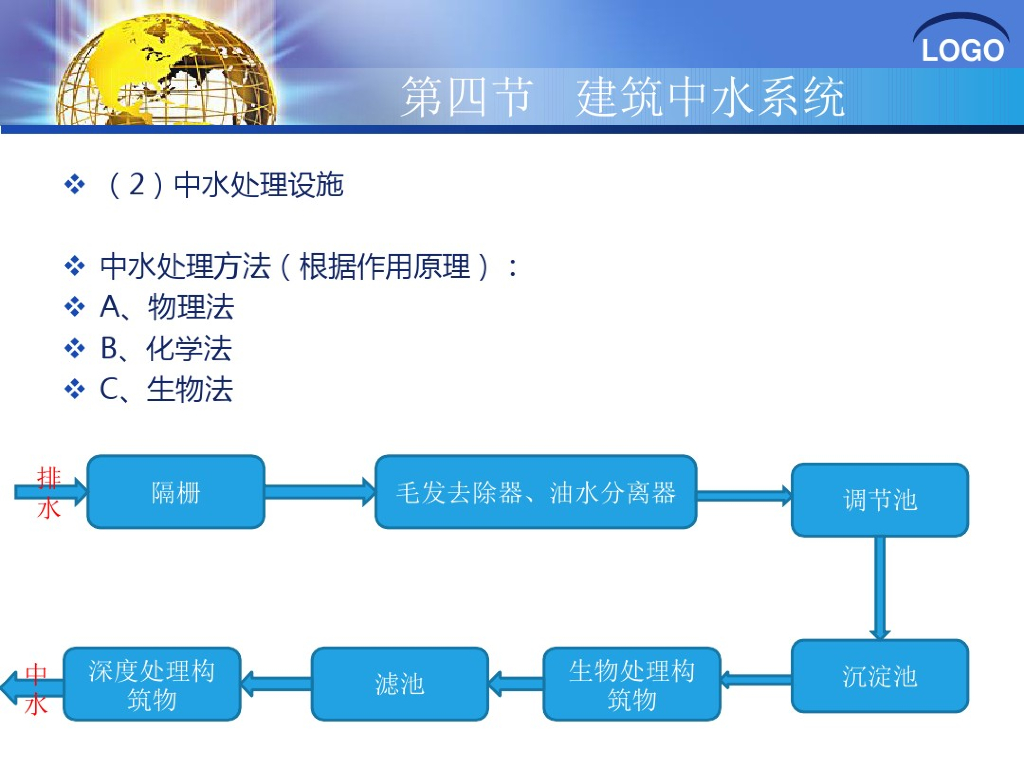 LOGO

第四节 建筑中水系统

❖ （2）中水处理设施

❖ 中水处理方法（根据作用原理）：
❖ A、物理法
❖ B、化学法
❖ C、生物法

排水

隔栅

毛发去除器、油水分离器

调节池

沉淀池

生物处理构筑物

滤池

深度处理构筑物

中水